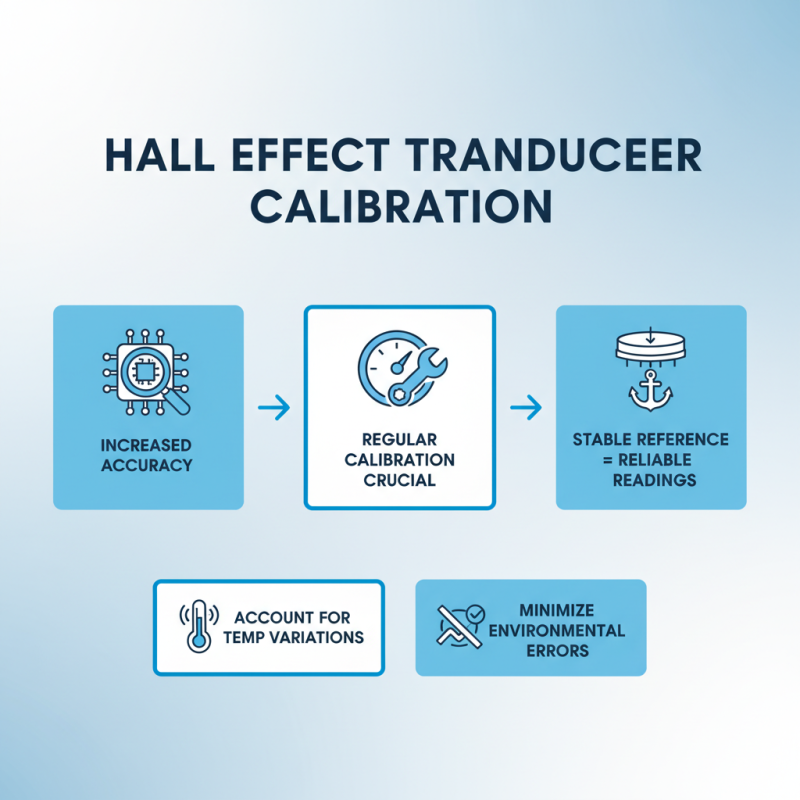 HALL EFFECT TRANDUCEER CALIBRATION

INCREASED ACCURACY

REGULAR CALIBRATION CRUCIAL

STABLE REFERENCE = RELIABLE READINGS

ACCOUNT FOR TEMP VARIATIONS

MINIMIZE ENVIRONMENTAL ERRORS